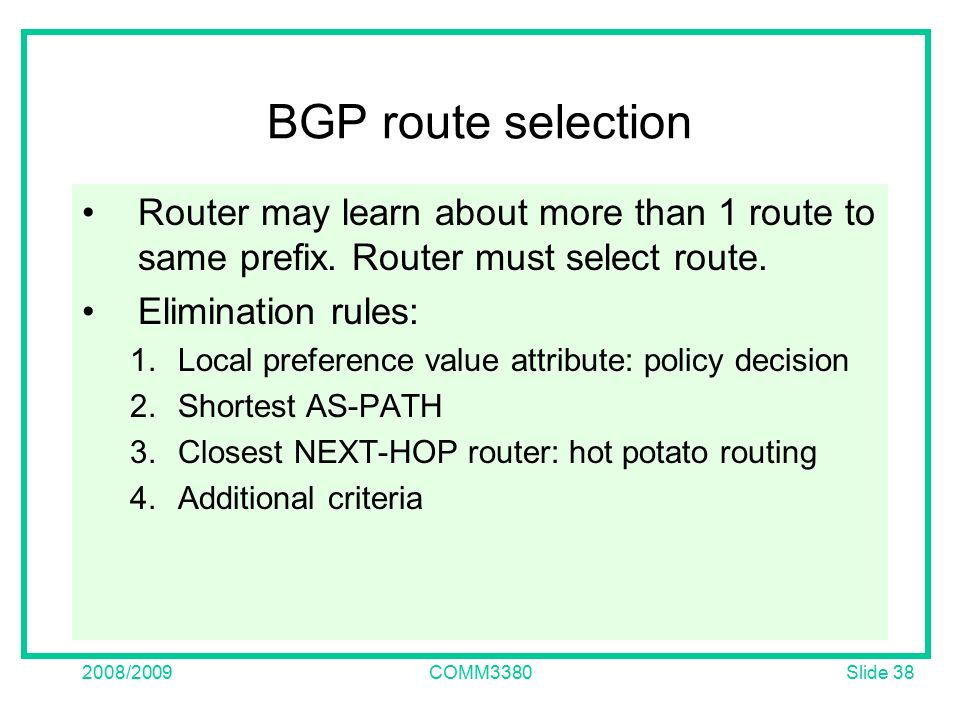 BGP route selection

• Router may learn about more than 1 route to same prefix. Router must select route.

• Elimination rules:

1. Local preference value attribute: policy decision
2. Shortest AS-PATH
3. Closest NEXT-HOP router: hot potato routing
4. Additional criteria

2008/2009 COMM3380 Slide 38